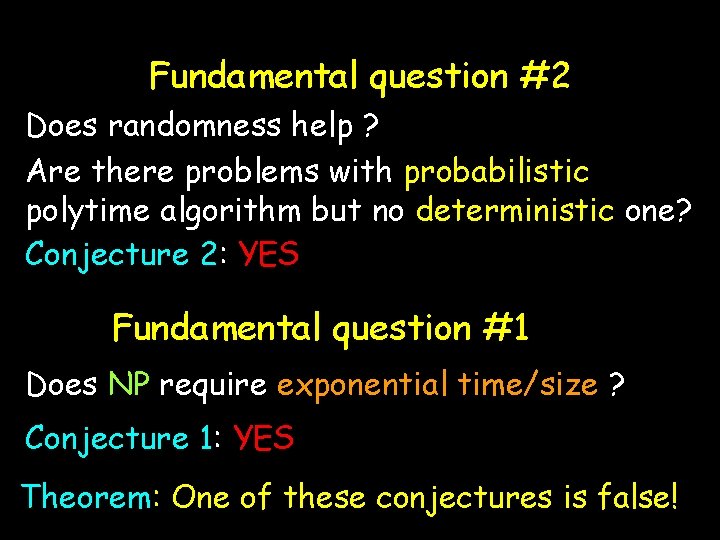 Fundamental question #2

Does randomness help ?

Are there problems with probabilistic polytime algorithm but no deterministic one?

Conjecture 2: YES

Fundamental question #1

Does NP require exponential time/size ?

Conjecture 1: YES

Theorem: One of these conjectures is false!